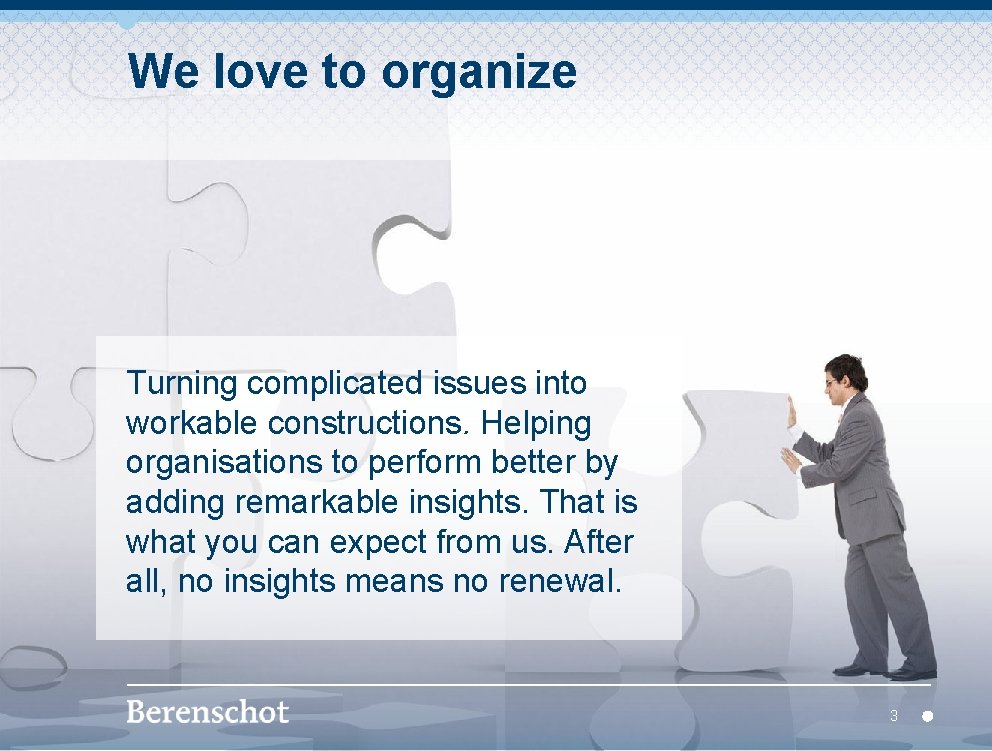 We love to organize

Turning complicated issues into workable constructions. Helping organisations to perform better by adding remarkable insights. That is what you can expect from us. After all, no insights means no renewal.

Berenschot

3